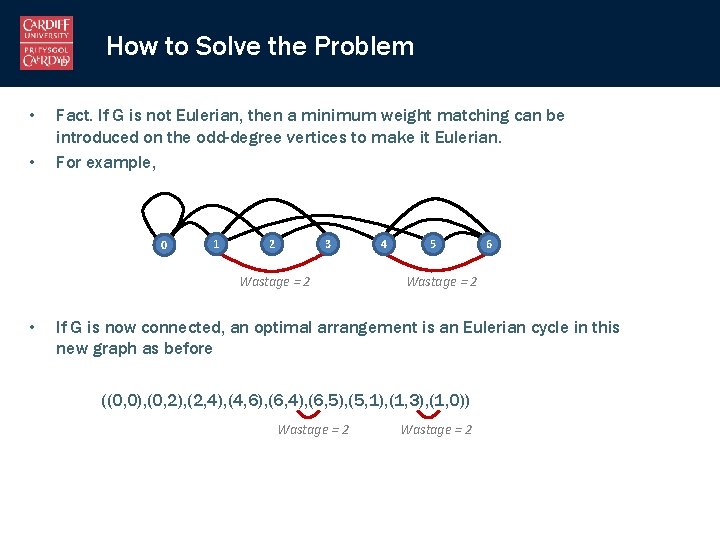 CARDIFF UNIVERSITY
PRIFYSGOL CAERDYDD

How to Solve the Problem

• Fact. If G is not Eulerian, then a minimum weight matching can be introduced on the odd-degree vertices to make it Eulerian.
• For example,

0 1 2 3 4 5 6

Wastage = 2
Wastage = 2

• If G is now connected, an optimal arrangement is an Eulerian cycle in this new graph as before

((0,0),(0,2),(2,4),(4,6),(6,4),(6,5),(5,1),(1,3),(1,0))

Wastage = 2
Wastage = 2